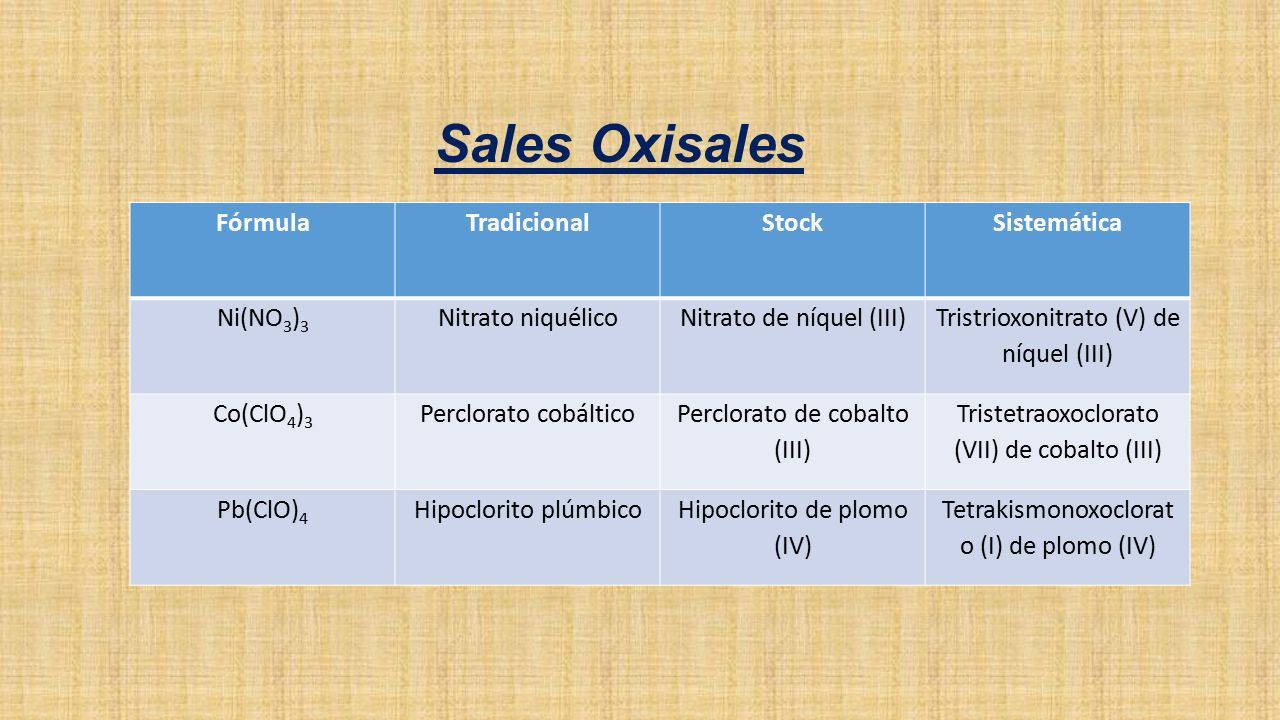 Sales Oxisales

| Fórmula | Tradicional | Stock | Sistemática |
|---|---|---|---|
| $Ni(NO_3)_3$ | Nitrato niquélico | Nitrato de níquel (III) | Tristrioxonitrato (V) de níquel (III) |
| $Co(ClO_4)_3$ | Perclorato cobáltico | Perclorato de cobalto (III) | Tristetraoxoclorato (VII) de cobalto (III) |
| $Pb(ClO)_4$ | Hipoclorito plúmbico | Hipoclorito de plomo (IV) | Tetrakismonoxoclorato (I) de plomo (IV) |